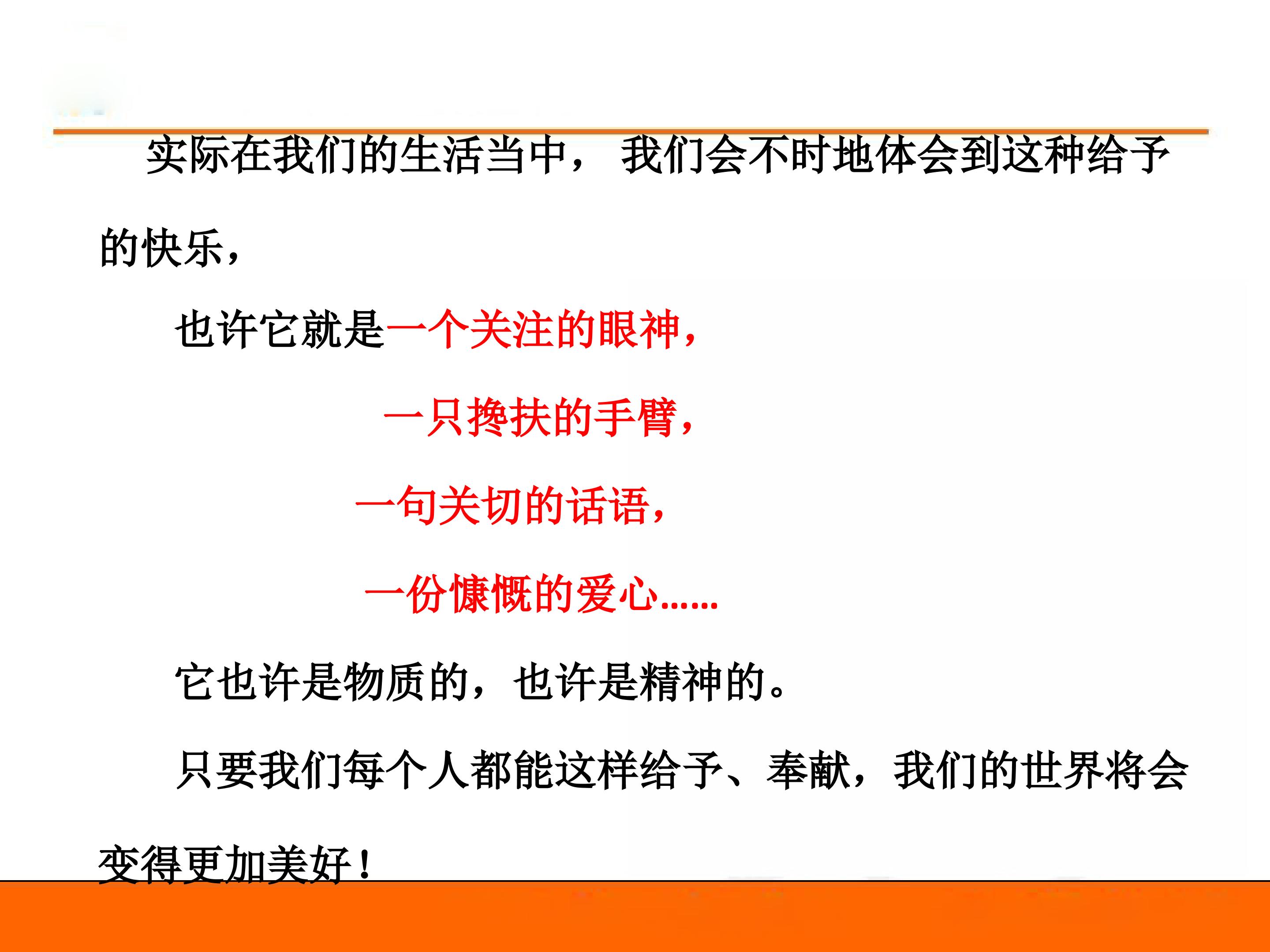 实际在我们的生活当中， 我们会不时地体会到这种给予的快乐，

也许它就是一个关注的眼神，

一只搀扶的手臂，

一句关切的话语，

一份慷慨的爱心……

它也许是物质的，也许是精神的。

只要我们每个人都能这样给予、奉献，我们的世界将会变得更加美好！